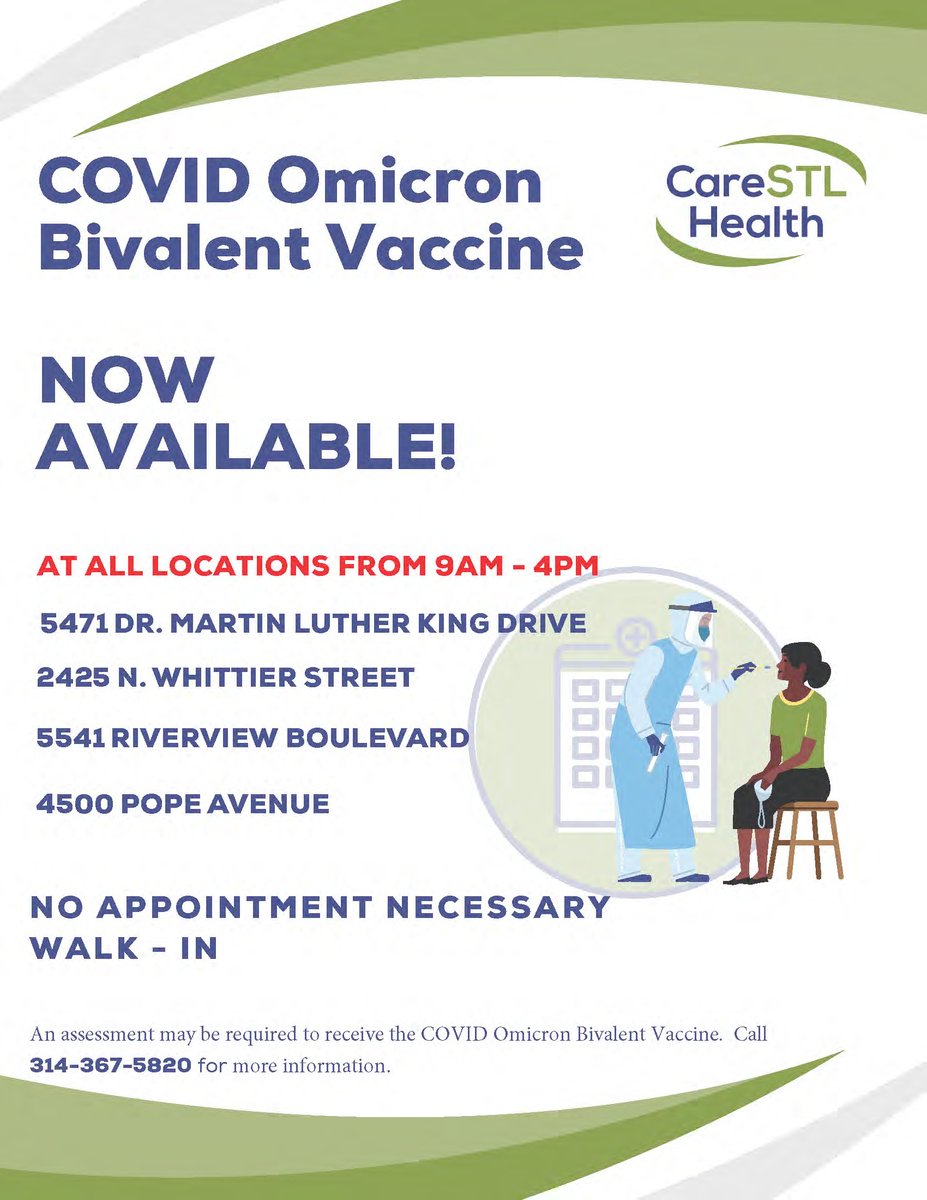 COVID Omicron Bivalent Vaccine

CareSTL Health

NOW AVAILABLE!

AT ALL LOCATIONS FROM 9AM - 4PM

5471 DR. MARTIN LUTHER KING DRIVE

2425 N. WHITTIER STREET

5541 RIVERVIEW BOULEVARD

4500 POPE AVENUE

NO APPOINTMENT NECESSARY
WALK - IN

An assessment may be required to receive the COVID Omicron Bivalent Vaccine. Call 314-367-5820 for more information.